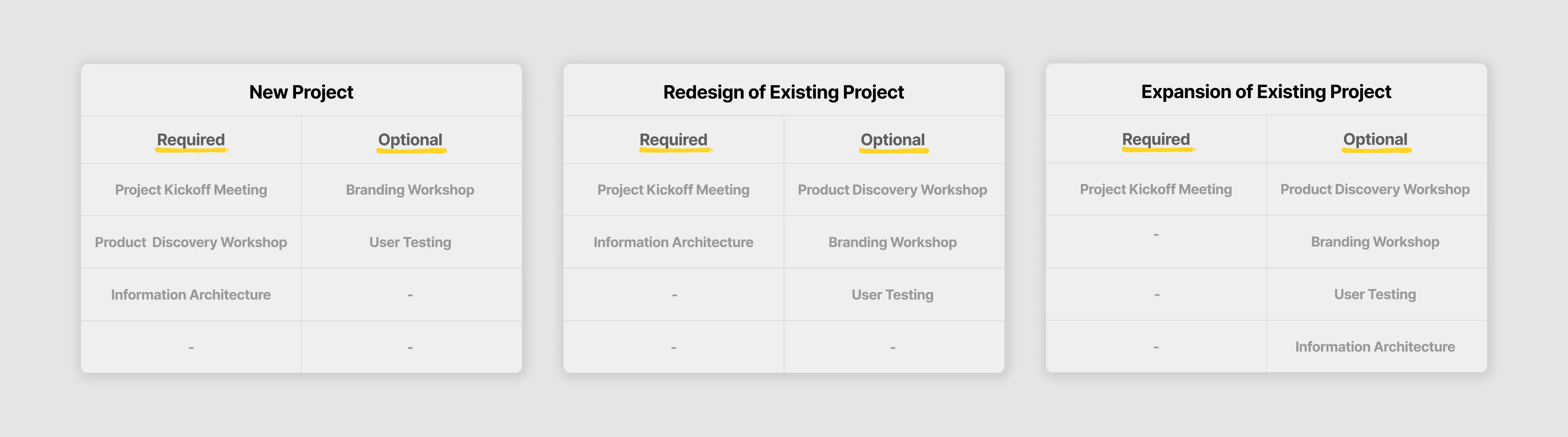 New Project

| Required | Optional |
|---|---|
| Project Kickoff Meeting | Branding Workshop |
| Product  Discovery Workshop | User Testing |
| Information Architecture | - |
| - | - |

Redesign of Existing Project

| Required | Optional |
|---|---|
| Project Kickoff Meeting | Product Discovery Workshop |
| Information Architecture | Branding Workshop |
| - | User Testing |
| - | - |

Expansion of Existing Project

| Required | Optional |
|---|---|
| Project Kickoff Meeting | Product Discovery Workshop |
| - | Branding Workshop |
| - | User Testing |
| - | Information Architecture |